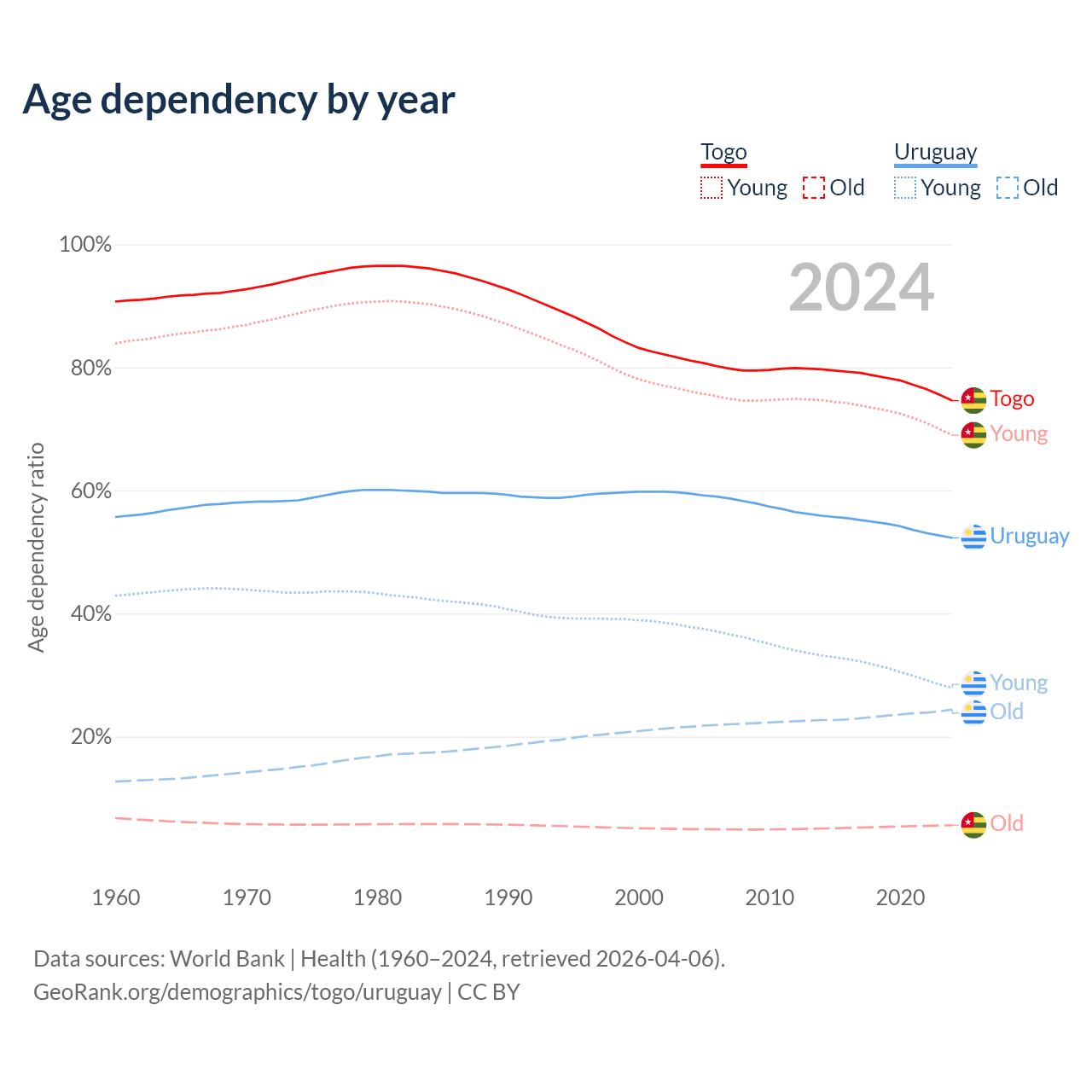 Age dependency by year

Togo
Young Old

Uruguay
Young Old

2024

100%
80%
60%
40%
20%

Age dependency ratio

Togo
Young
Uruguay
Young
Old
Old

1960 1970 1980 1990 2000 2010 2020

Data sources: World Bank | Health (1960–2024, retrieved 2026-04-06).
GeoRank.org/demographics/togo/uruguay | CC BY